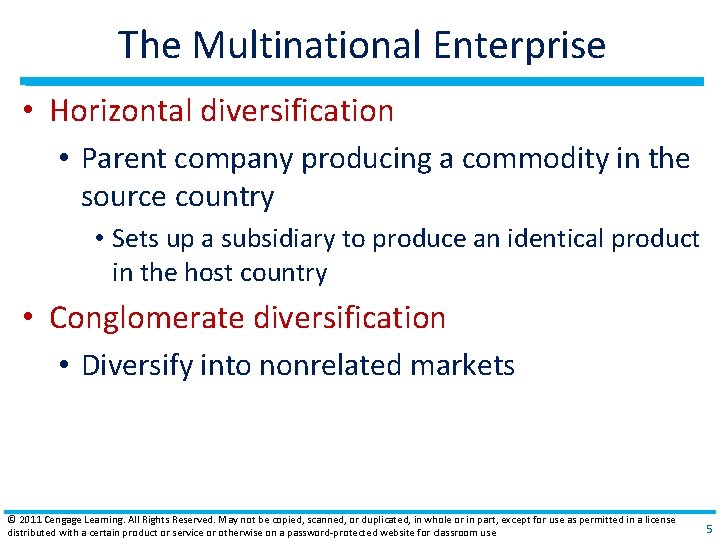 The Multinational Enterprise

• Horizontal diversification
  • Parent company producing a commodity in the source country
    • Sets up a subsidiary to produce an identical product in the host country
• Conglomerate diversification
  • Diversify into nonrelated markets

© 2011 Cengage Learning. All Rights Reserved. May not be copied, scanned, or duplicated, in whole or in part, except for use as permitted in a license distributed with a certain product or service or otherwise on a password-protected website for classroom use

5